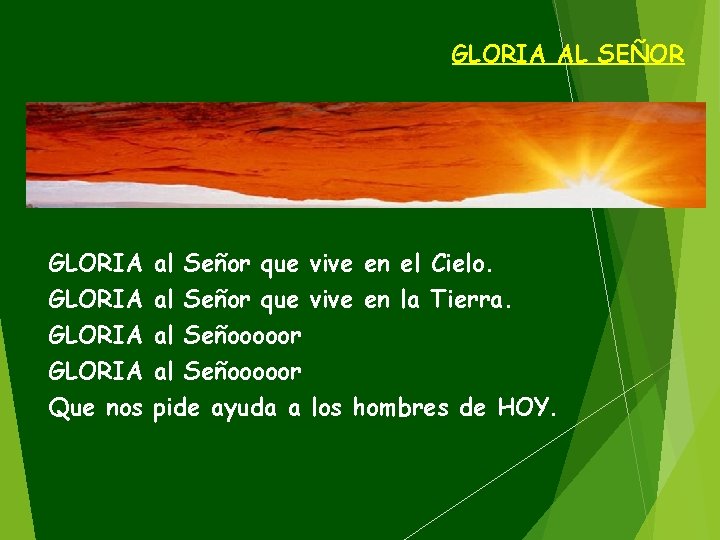 GLORIA AL SEÑOR

GLORIA al Señor que vive en el Cielo.
GLORIA al Señor que vive en la Tierra.
GLORIA al Señooooor
GLORIA al Señooooor
Que nos pide ayuda a los hombres de HOY.